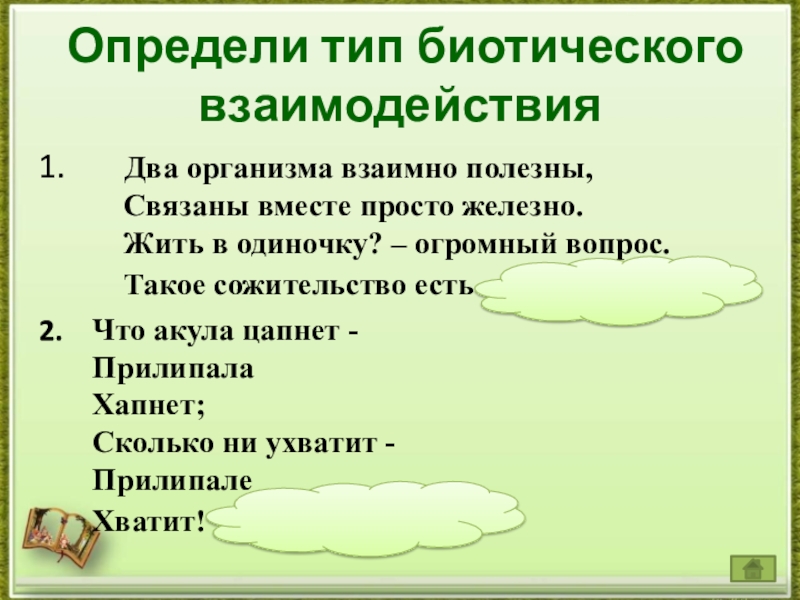 Определи тип биотического взаимодействия

1. Два организма взаимно полезны,
Связаны вместе просто железно.
Жить в одиночку? – огромный вопрос.
Такое сожительство есть

2. Что акула цапнет -
Прилипала
Хапнет;
Сколько ни ухватит -
Прилипале
Хватит!